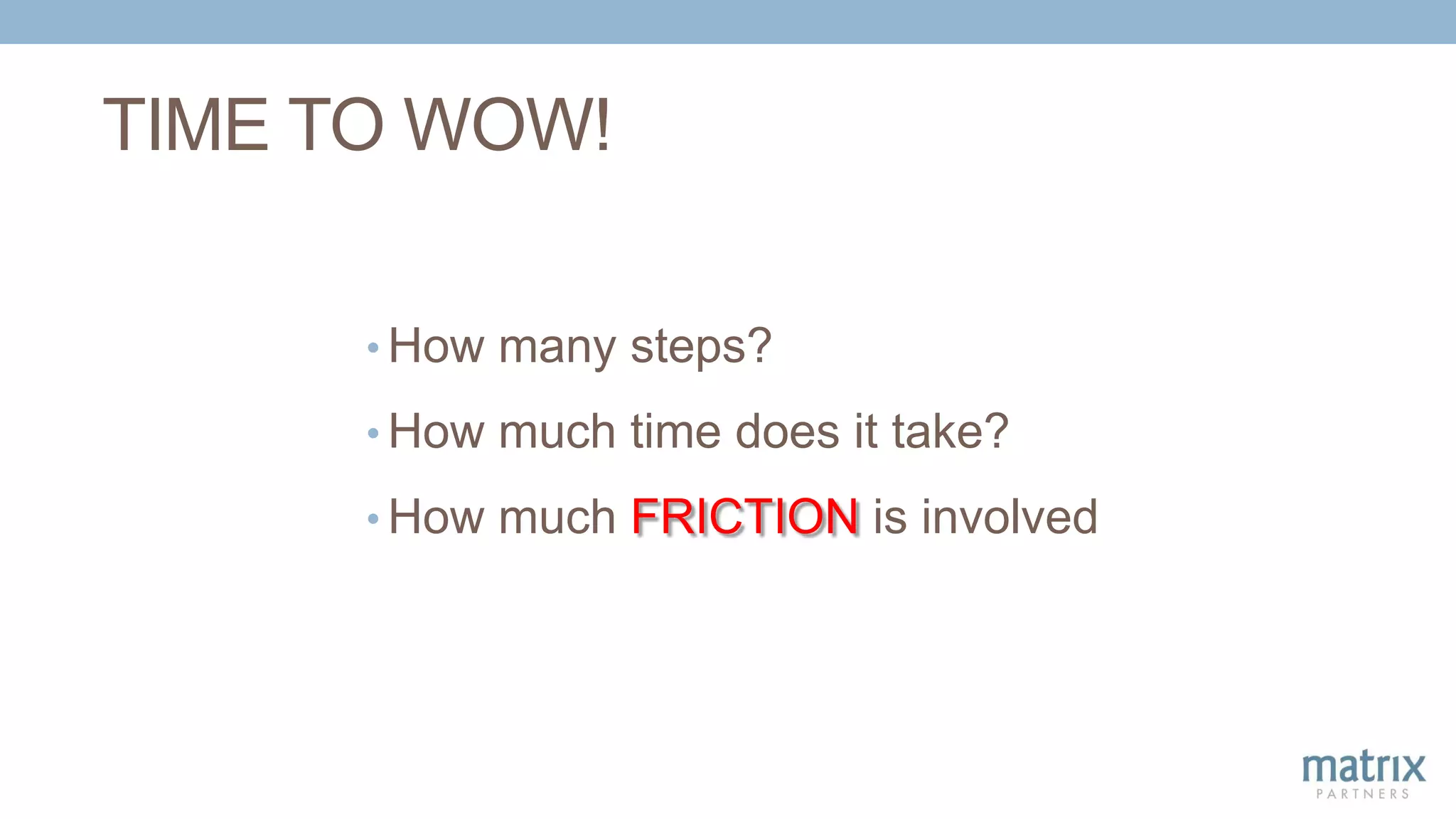 TIME TO WOW!

• How many steps?

• How much time does it take?

• How much FRICTION is involved

matrix
PARTNERS